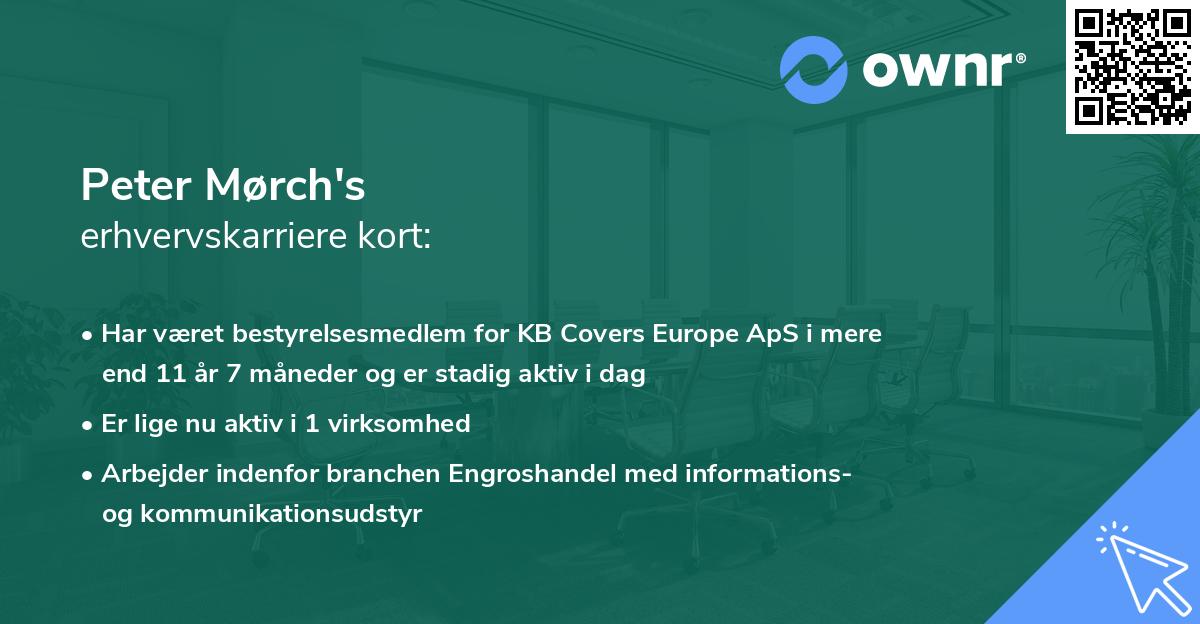 ownr®

Peter Mørch's
erhvervskarriere kort:

• Har været bestyrelsesmedlem for KB Covers Europe ApS i mere end 11 år 7 måneder og er stadig aktiv i dag

• Er lige nu aktiv i 1 virksomhed

• Arbejder indenfor branchen Engroshandel med informations- og kommunikationsudstyr